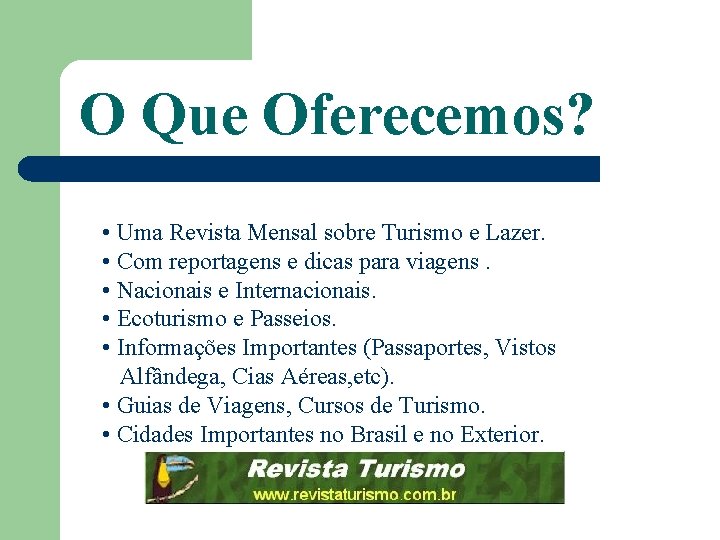 O Que Oferecemos?

• Uma Revista Mensal sobre Turismo e Lazer.
• Com reportagens e dicas para viagens .
• Nacionais e Internacionais.
• Ecoturismo e Passeios.
• Informações Importantes (Passaportes, Vistos Alfândega, Cias Aéreas,etc).
• Guias de Viagens, Cursos de Turismo.
• Cidades Importantes no Brasil e no Exterior.

Revista Turismo
www.revistaturismo.com.br